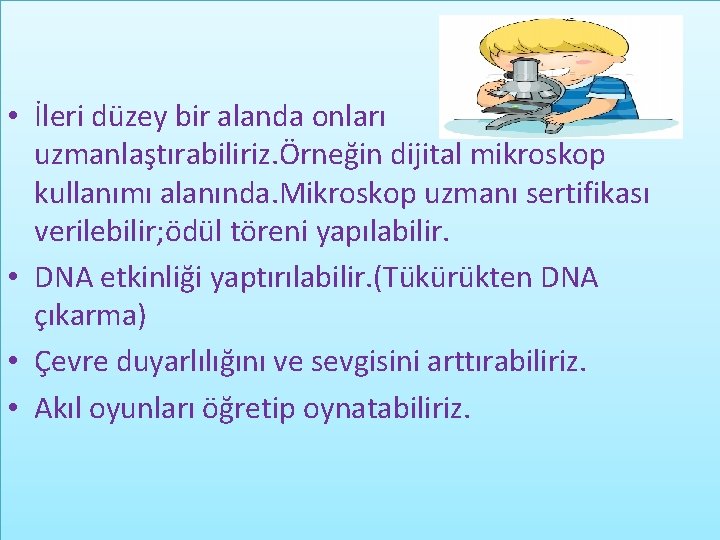 • İleri düzey bir alanda onları uzmanlaştırabiliriz.Örneğin dijital mikroskop kullanımı alanında.Mikroskop uzmanı sertifikası verilebilir;ödül töreni yapılabilir.
• DNA etkinliği yaptırılabilir.(Tükürükten DNA çıkarma)
• Çevre duyarlılığını ve sevgisini arttırabiliriz.
• Akıl oyunları öğretip oynatabiliriz.